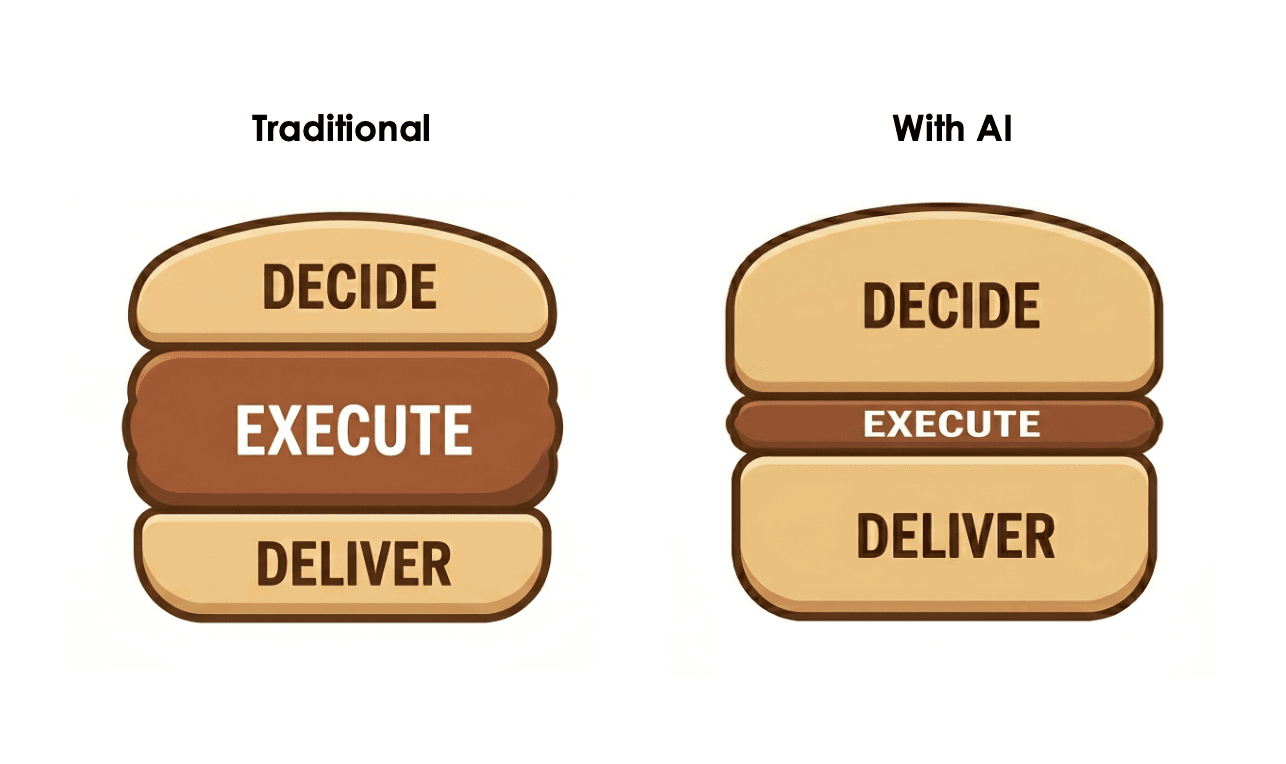 Traditional

DECIDE

EXECUTE

DELIVER

With AI

DECIDE

EXECUTE

DELIVER